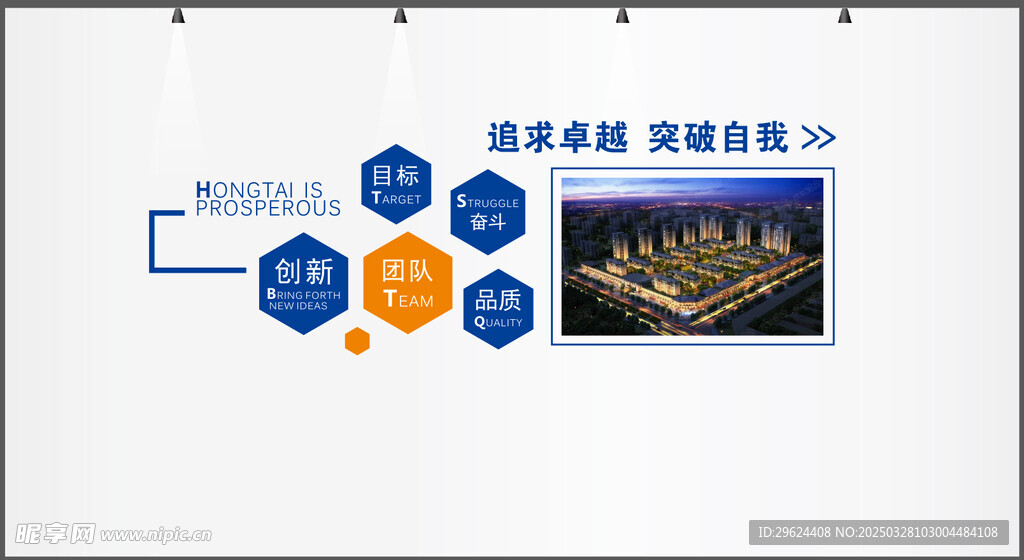 追求卓越 突破自我 >>

HONGTAI IS PROSPEROUS

目标
TARGET

STRUGGLE
奋斗

创新
BRING FORTH NEW IDEAS

团队
TEAM

品质
QUALITY

昵享网 www.nipic.cn

ID:29624408 NO:20250328103004484108